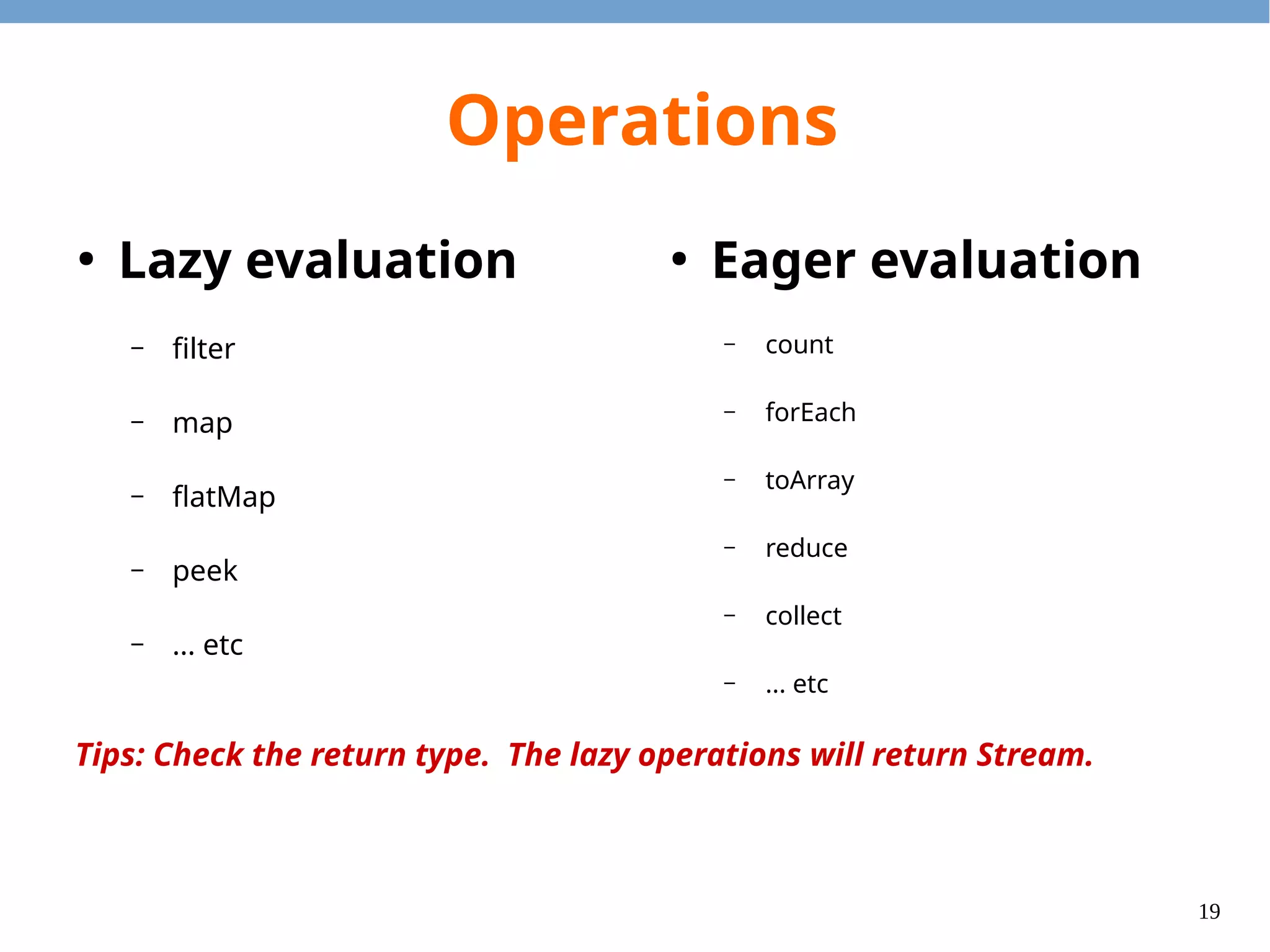 Operations

• Lazy evaluation

– filter
– map
– flatMap
– peek
– ... etc

• Eager evaluation

– count
– forEach
– toArray
– reduce
– collect
– ... etc

Tips: Check the return type. The lazy operations will return Stream.

19